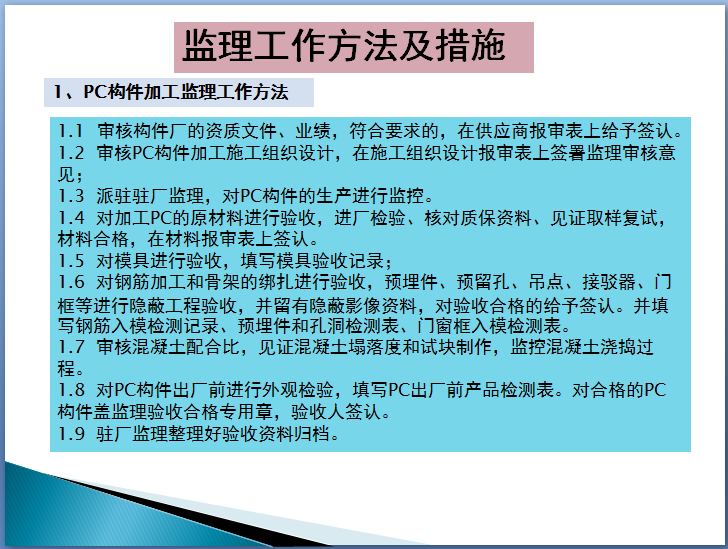 监理工作方法及措施

1、PC构件加工监理工作方法

1.1 审核构件厂的资质文件、业绩，符合要求的，在供应商报审表上给予签认。
1.2 审核PC构件加工施工组织设计，在施工组织设计报审表上签署监理审核意见；
1.3 派驻驻厂监理，对PC构件的生产进行监控。
1.4 对加工PC的原材料进行验收，进厂检验、核对质保资料、见证取样复试，材料合格，在材料报审表上签认。
1.5 对模具进行验收，填写模具验收记录；
1.6 对钢筋加工和骨架的绑扎进行验收，预埋件、预留孔、吊点、接驳器、门框等进行隐蔽工程验收，并留有隐蔽影像资料，对验收合格的给予签认。并填写钢筋入模检测记录、预埋件和孔洞检测表、门窗框入模检测表。
1.7 审核混凝土配合比，见证混凝土塌落度和试块制作，监控混凝土浇捣过程。
1.8 对PC构件出厂前进行外观检验，填写PC出厂前产品检测表。对合格的PC构件盖监理验收合格专用章，验收人签认。
1.9 驻厂监理整理好验收资料归档。